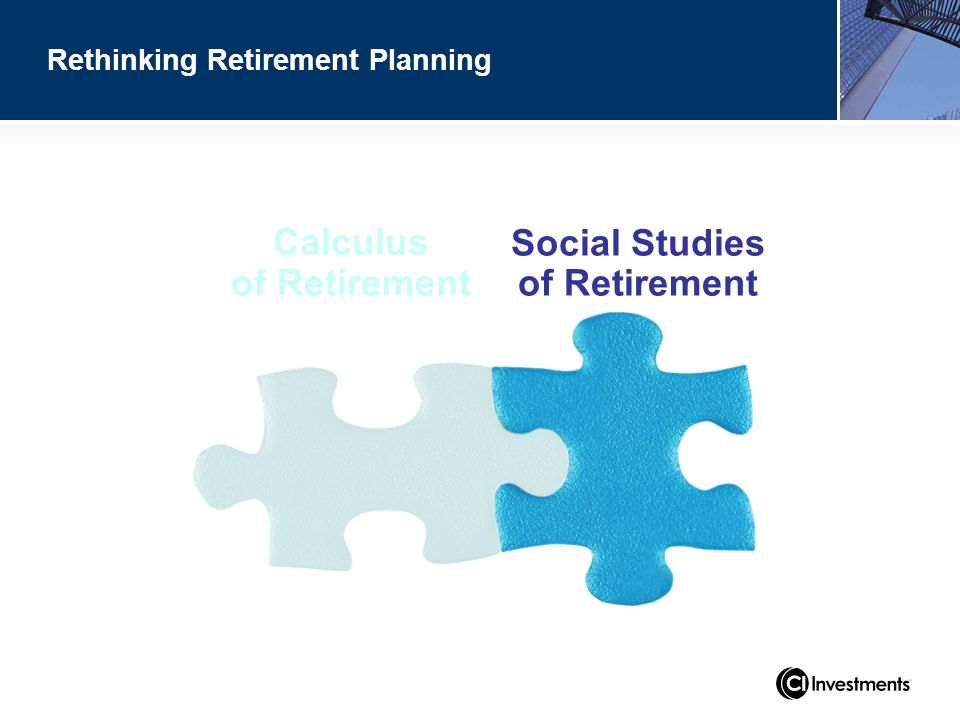 Rethinking Retirement Planning

Calculus of Retirement

Social Studies of Retirement

CI Investments